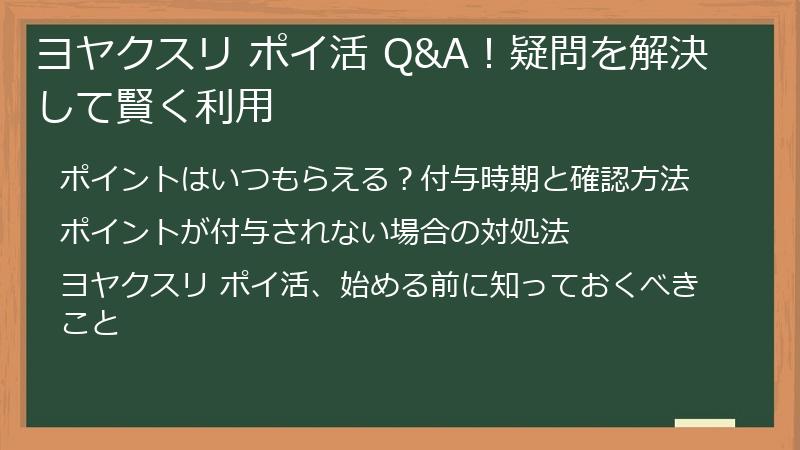 ヨヤクスリ ポイ活 Q&A！疑問を解決して賢く利用

ポイントはいつもらえる？付与時期と確認方法

ポイントが付与されない場合の対処法

ヨヤクスリ ポイ活、始める前に知っておくべきこと